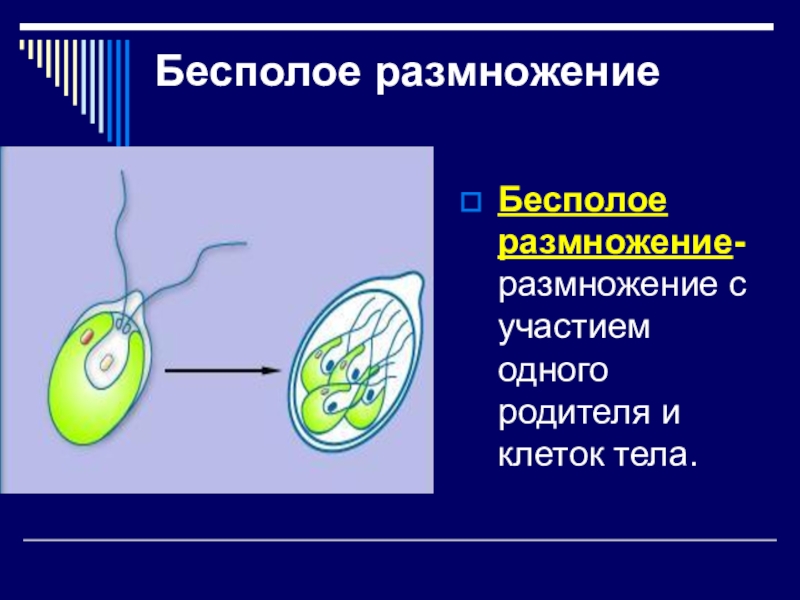 Бесполое размножение

Бесполое размножение- размножение с участием одного родителя и клеток тела.